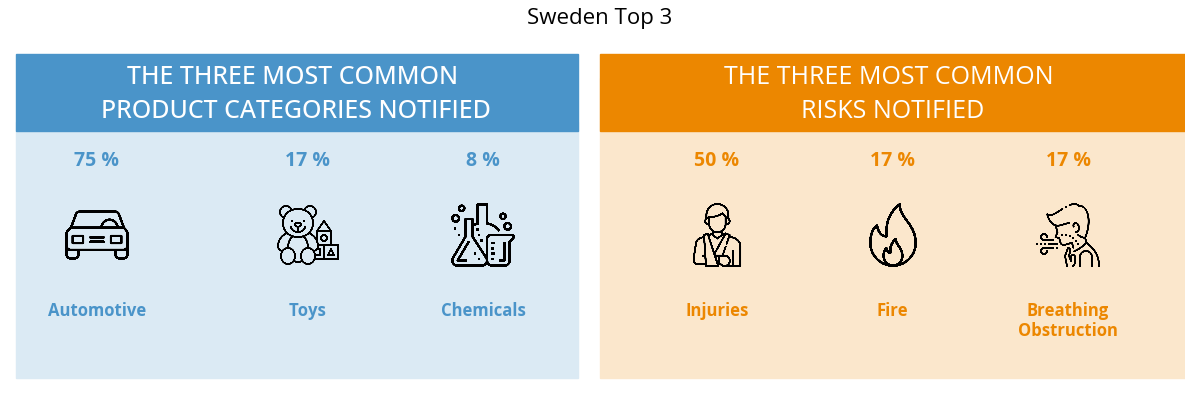 Sweden Top 3

THE THREE MOST COMMON PRODUCT CATEGORIES NOTIFIED

75 %
Automotive

17 %
Toys

8 %
Chemicals

THE THREE MOST COMMON RISKS NOTIFIED

50 %
Injuries

17 %
Fire

17 %
Breathing Obstruction